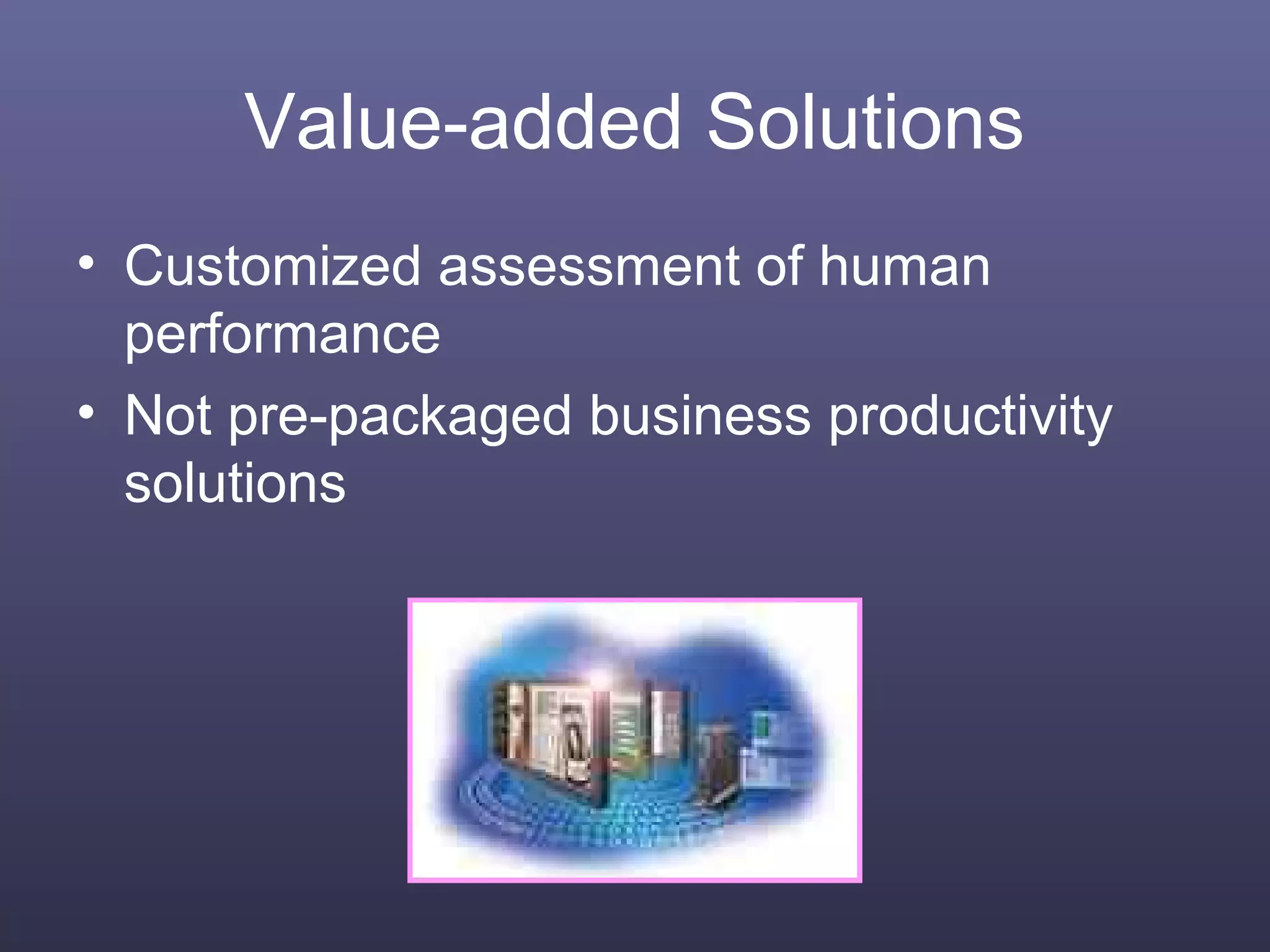 Value-added Solutions

• Customized assessment of human performance
• Not pre-packaged business productivity solutions